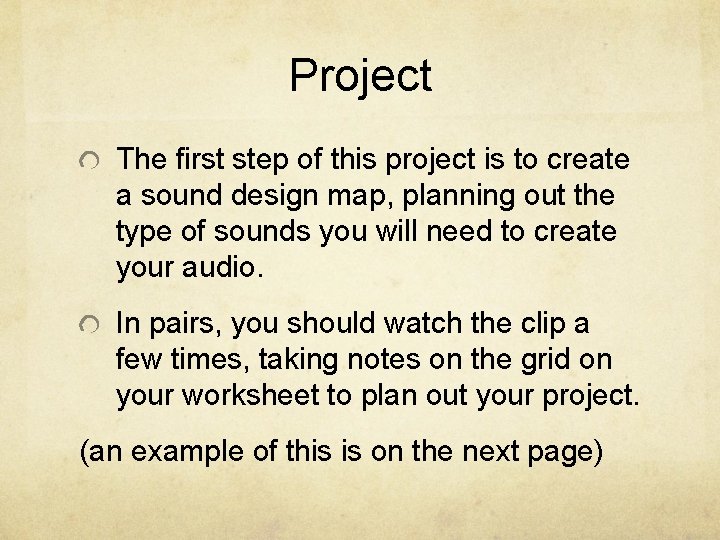 Project

The first step of this project is to create a sound design map, planning out the type of sounds you will need to create your audio.

In pairs, you should watch the clip a few times, taking notes on the grid on your worksheet to plan out your project.

(an example of this is on the next page)